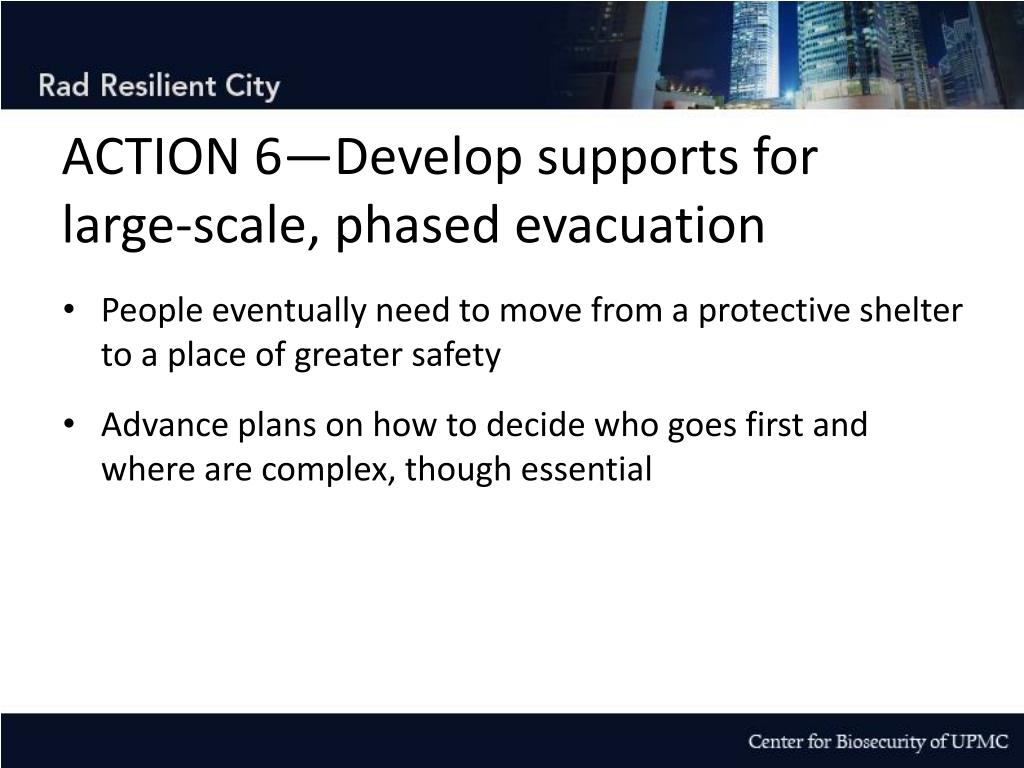 Rad Resilient City

ACTION 6—Develop supports for large-scale, phased evacuation

• People eventually need to move from a protective shelter to a place of greater safety

• Advance plans on how to decide who goes first and where are complex, though essential

Center for Biosecurity of UPMC